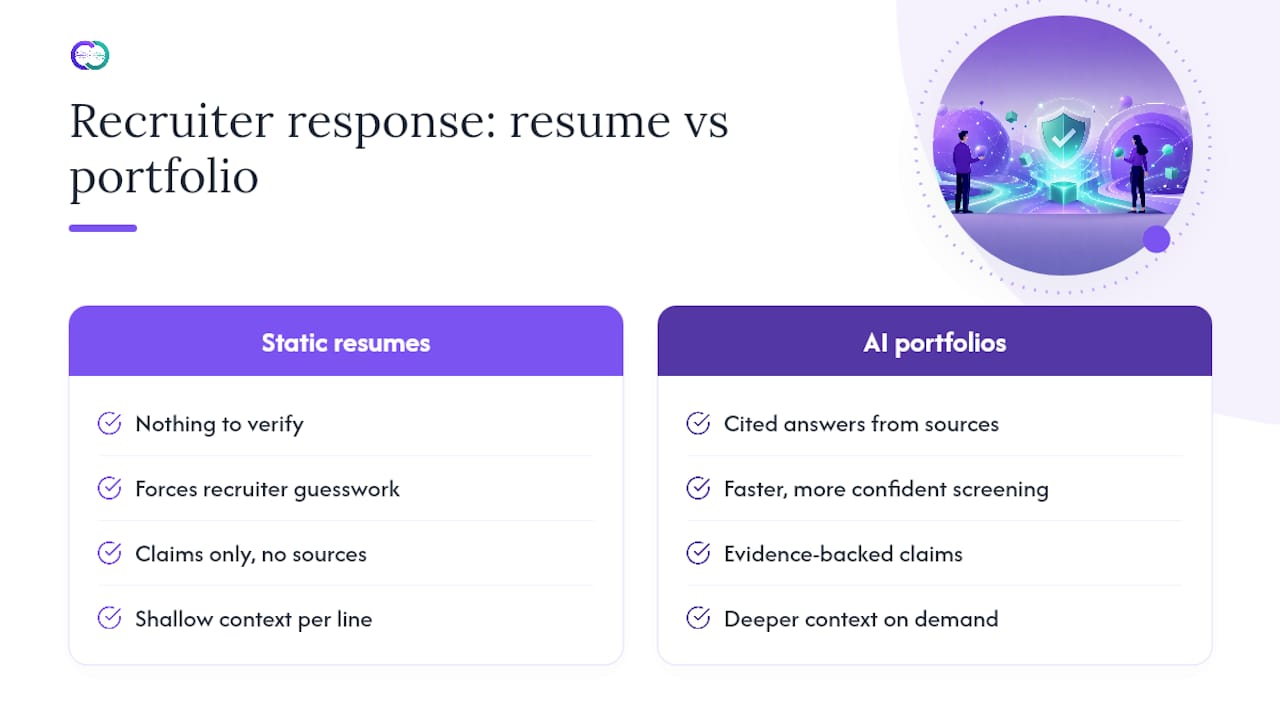 Recruiter response: resume vs portfolio

Static resumes

Nothing to verify

Forces recruiter guesswork

Claims only, no sources

Shallow context per line

AI portfolios

Cited answers from sources

Faster, more confident screening

Evidence-backed claims

Deeper context on demand